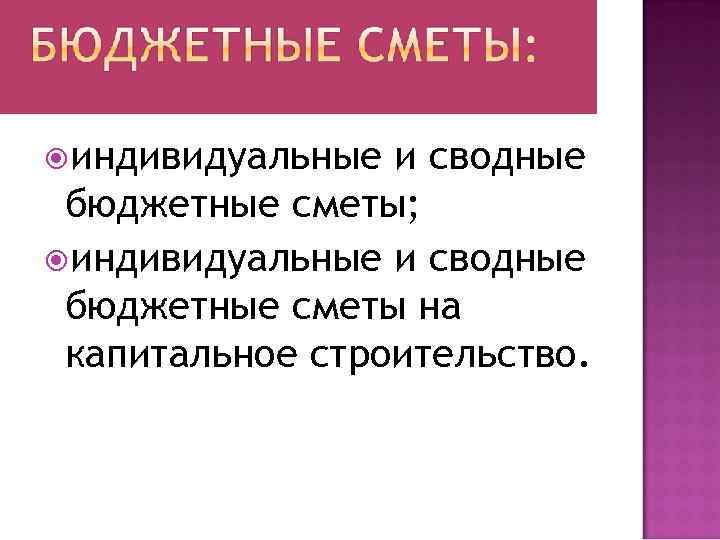 БЮДЖЕТНЫЕ СМЕТЫ:

индивидуальные и сводные бюджетные сметы;

индивидуальные и сводные бюджетные сметы на капитальное строительство.